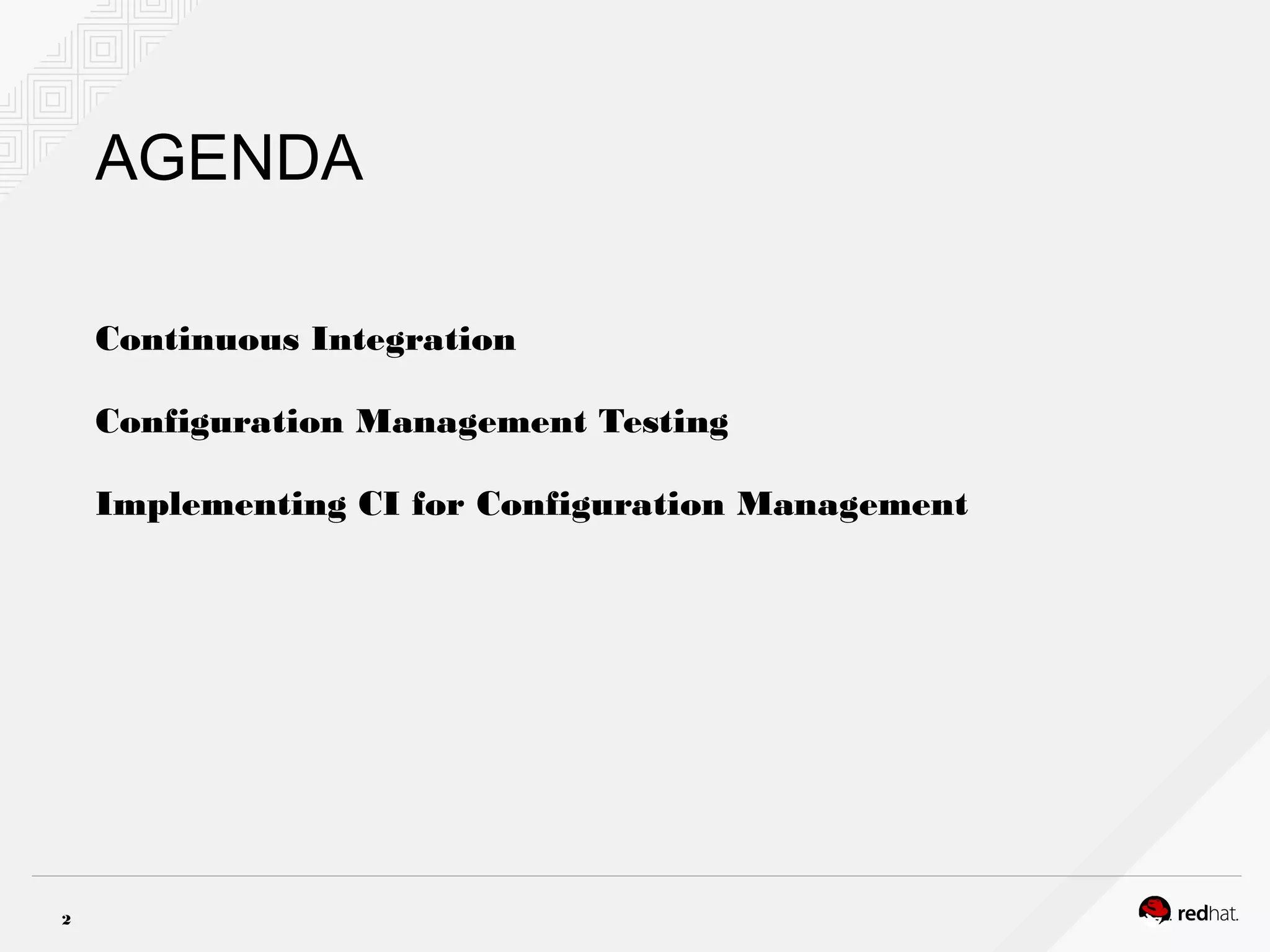 AGENDA

Continuous Integration

Configuration Management Testing

Implementing CI for Configuration Management

2

redhat.